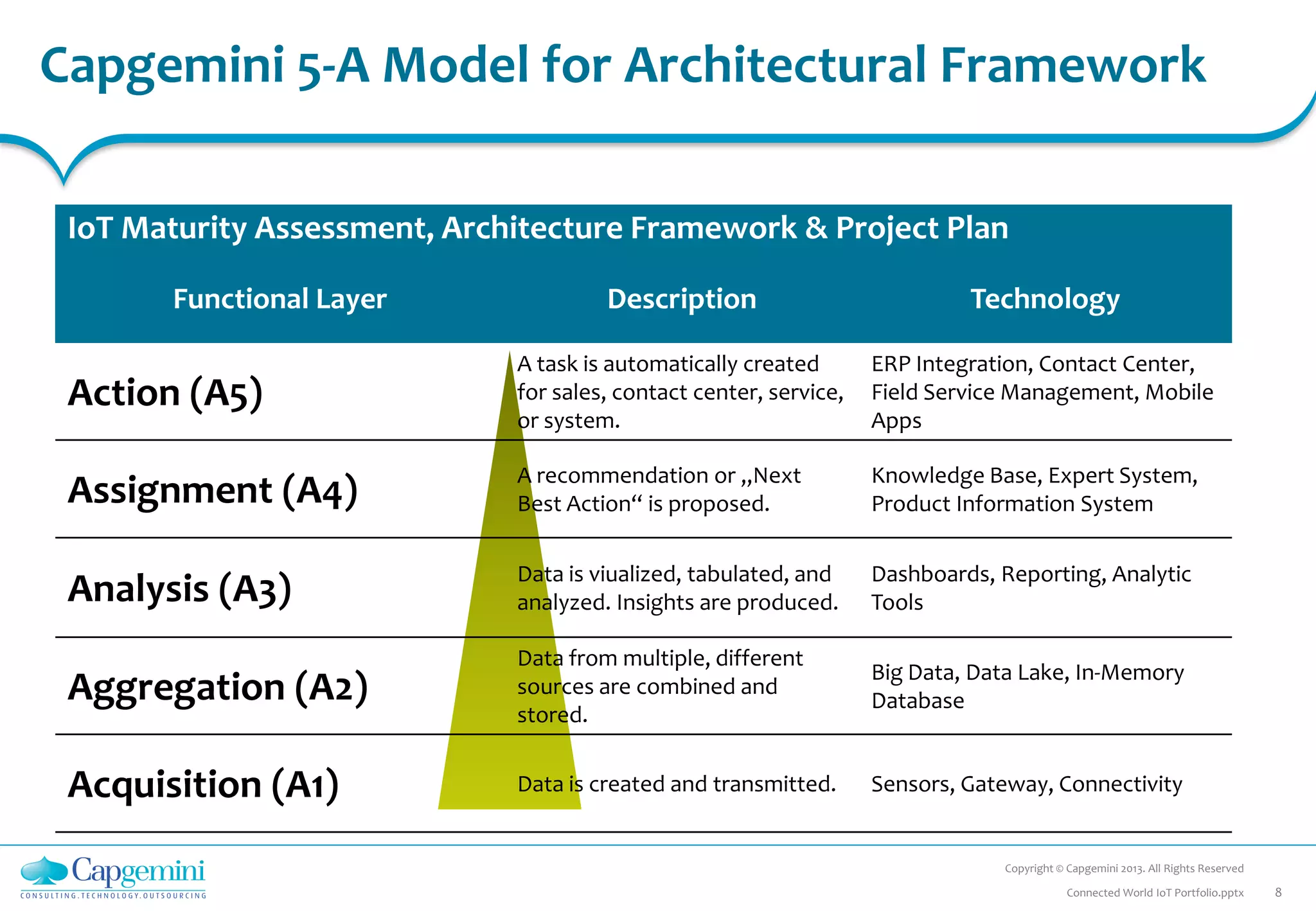 Capgemini 5-A Model for Architectural Framework

IoT Maturity Assessment, Architecture Framework & Project Plan

| Functional Layer | Description | Technology |
|---|---|---|
| Action (A5) | A task is automatically created for sales, contact center, service, or system. | ERP Integration, Contact Center, Field Service Management, Mobile Apps |
| Assignment (A4) | A recommendation or „Next Best Action“ is proposed. | Knowledge Base, Expert System, Product Information System |
| Analysis (A3) | Data is viualized, tabulated, and analyzed. Insights are produced. | Dashboards, Reporting, Analytic Tools |
| Aggregation (A2) | Data from multiple, different sources are combined and stored. | Big Data, Data Lake, In-Memory Database |
| Acquisition (A1) | Data is created and transmitted. | Sensors, Gateway, Connectivity |

Capgemini
CONSULTING.TECHNOLOGY.OUTSOURCING

Copyright © Capgemini 2013. All Rights Reserved
Connected World IoT Portfolio.pptx
8